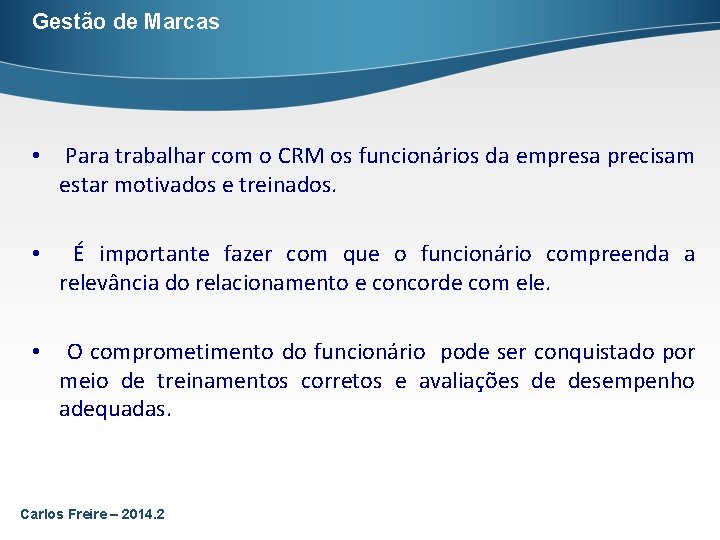 Gestão de Marcas

• Para trabalhar com o CRM os funcionários da empresa precisam estar motivados e treinados.

• É importante fazer com que o funcionário compreenda a relevância do relacionamento e concorde com ele.

• O comprometimento do funcionário pode ser conquistado por meio de treinamentos corretos e avaliações de desempenho adequadas.

Carlos Freire – 2014.2